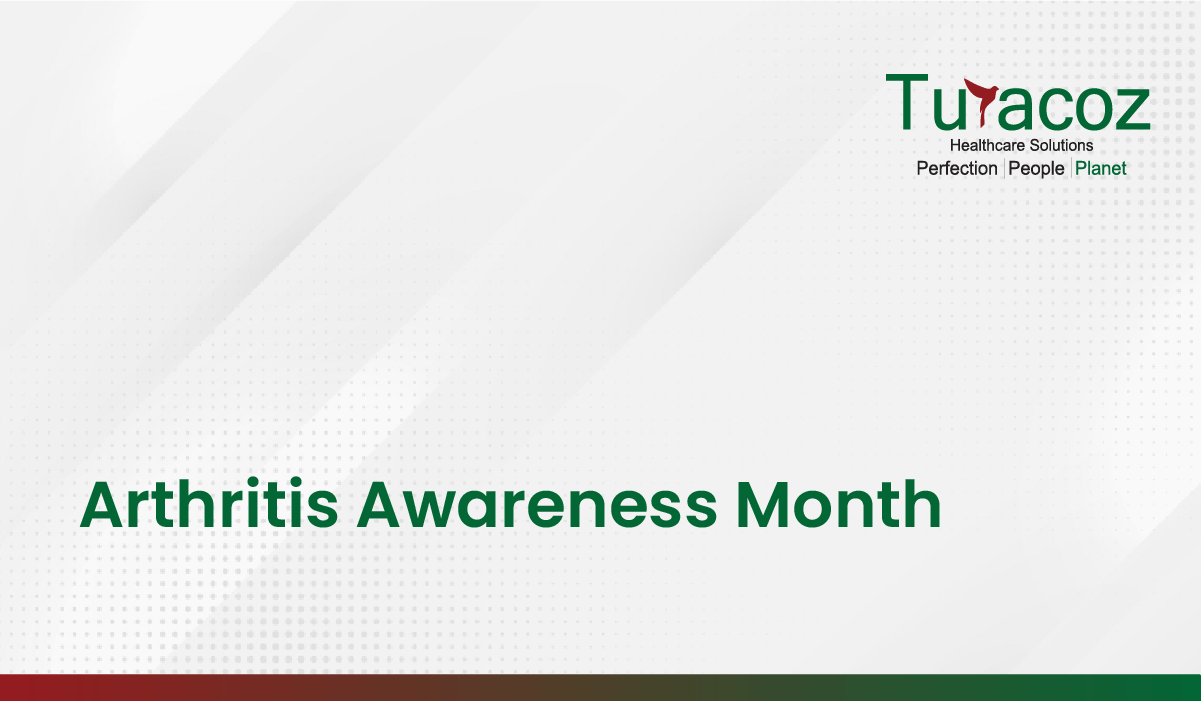 Turacoz
Healthcare Solutions
Perfection | People | Planet

Arthritis Awareness Month